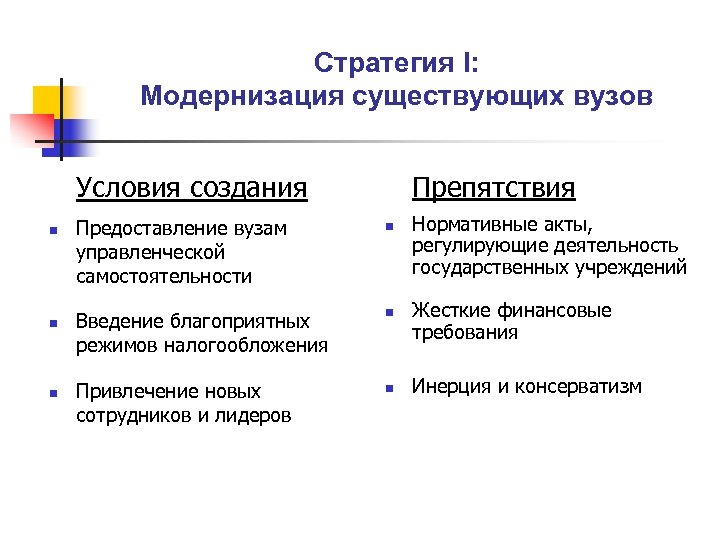 Стратегия I:
Модернизация существующих вузов

Условия создания

- Предоставление вузам управленческой самостоятельности
- Введение благоприятных режимов налогообложения
- Привлечение новых сотрудников и лидеров

Препятствия

- Нормативные акты, регулирующие деятельность государственных учреждений
- Жесткие финансовые требования
- Инерция и консерватизм